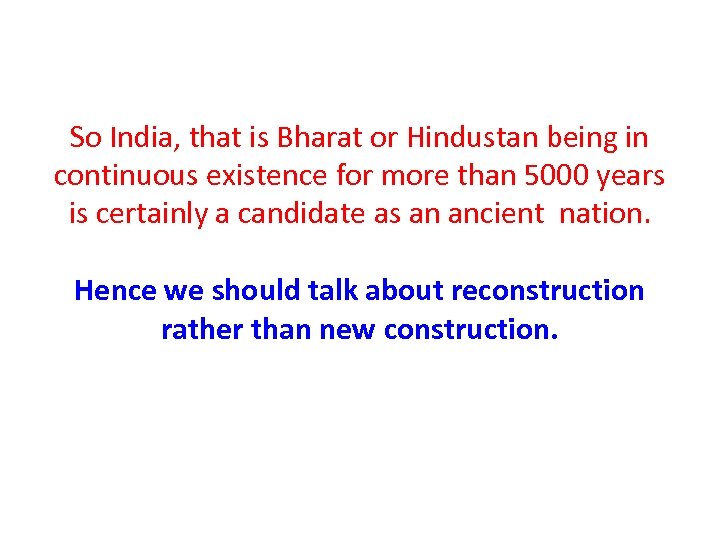 So India, that is Bharat or Hindustan being in continuous existence for more than 5000 years is certainly a candidate as an ancient nation.

Hence we should talk about reconstruction rather than new construction.